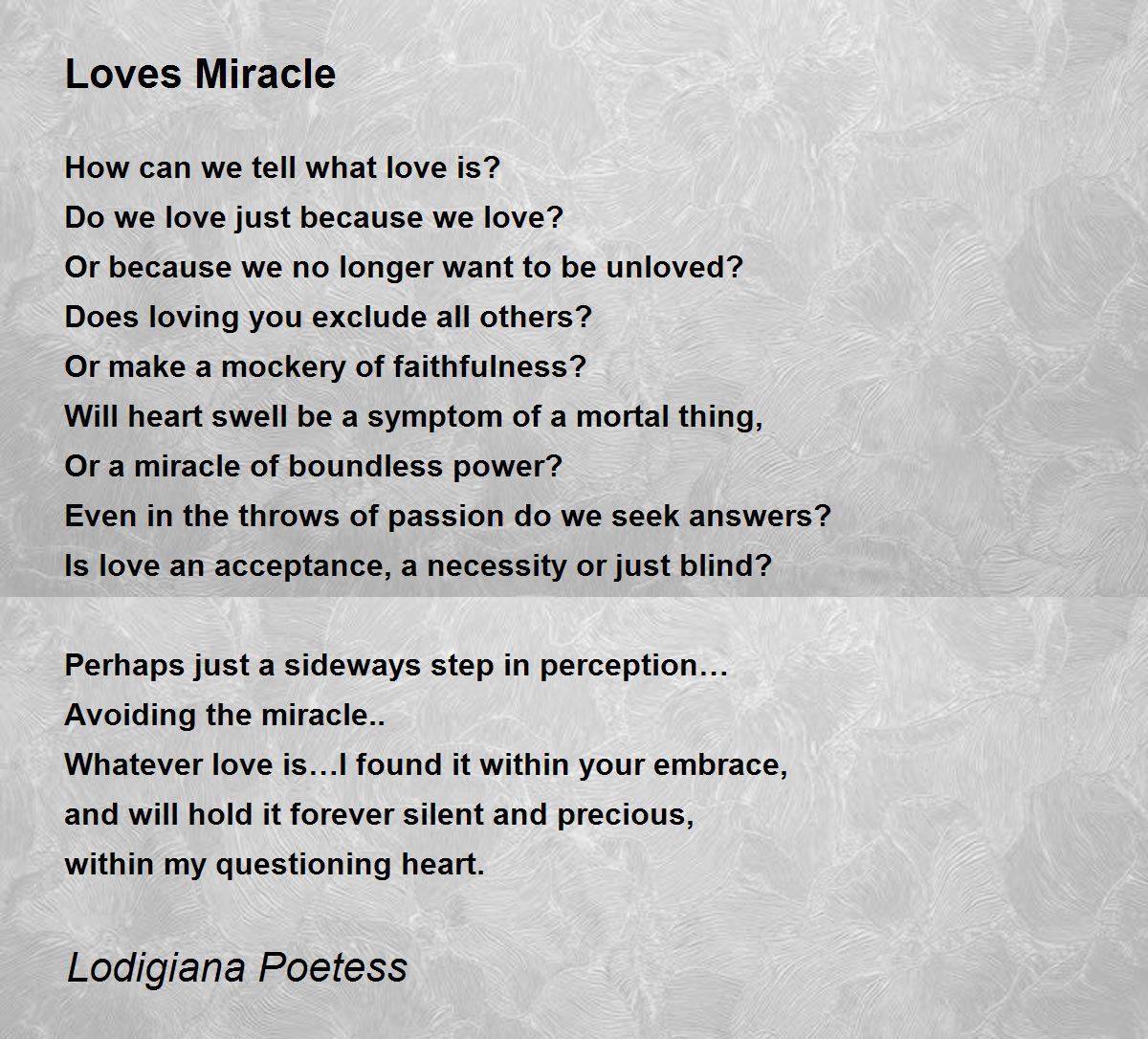 Loves Miracle

How can we tell what love is?
Do we love just because we love?
Or because we no longer want to be unloved?
Does loving you exclude all others?
Or make a mockery of faithfulness?
Will heart swell be a symptom of a mortal thing,
Or a miracle of boundless power?
Even in the throws of passion do we seek answers?
Is love an acceptance, a necessity or just blind?

Perhaps just a sideways step in perception…
Avoiding the miracle..
Whatever love is…I found it within your embrace,
and will hold it forever silent and precious,
within my questioning heart.

Lodigiana Poetess